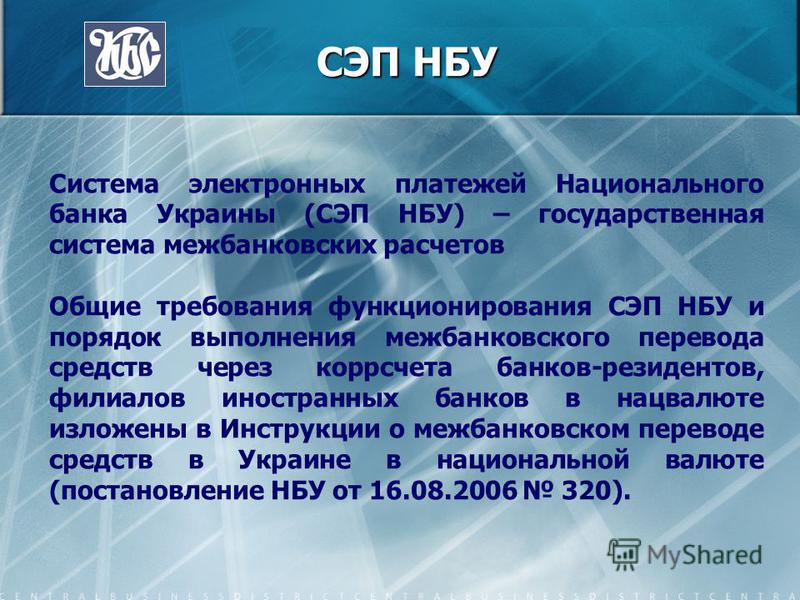 НБС

СЭП НБУ

Система электронных платежей Национального банка Украины (СЭП НБУ) – государственная система межбанковских расчетов

Общие требования функционирования СЭП НБУ и порядок выполнения межбанковского перевода средств через коррсчета банков-резидентов, филиалов иностранных банков в нацвалюте изложены в Инструкции о межбанковском переводе средств в Украине в национальной валюте (постановление НБУ от 16.08.2006 № 320).

MyShared

CENTRALBUSINESSDISTRICTCENTRALBUSINESSDISTRICTCENTRA